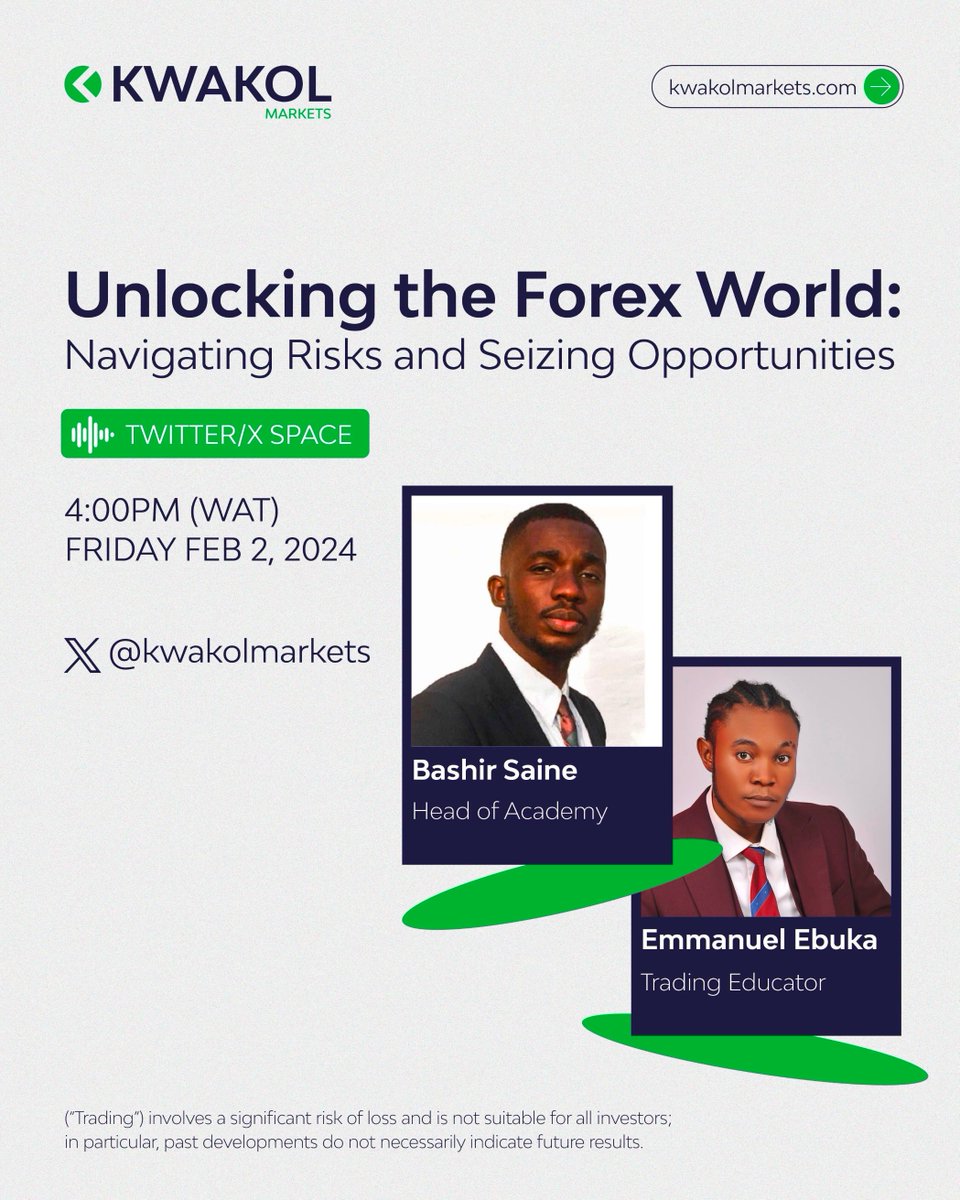 KWAKOL
MARKETS

kwakolmarkets.com

Unlocking the Forex World:
Navigating Risks and Seizing Opportunities

TWITTER/X SPACE

4:00PM (WAT)
FRIDAY FEB 2, 2024

@kwakolmarkets

Bashir Saine
Head of Academy

Emmanuel Ebuka
Trading Educator

("Trading") involves a significant risk of loss and is not suitable for all investors; in particular, past developments do not necessarily indicate future results.